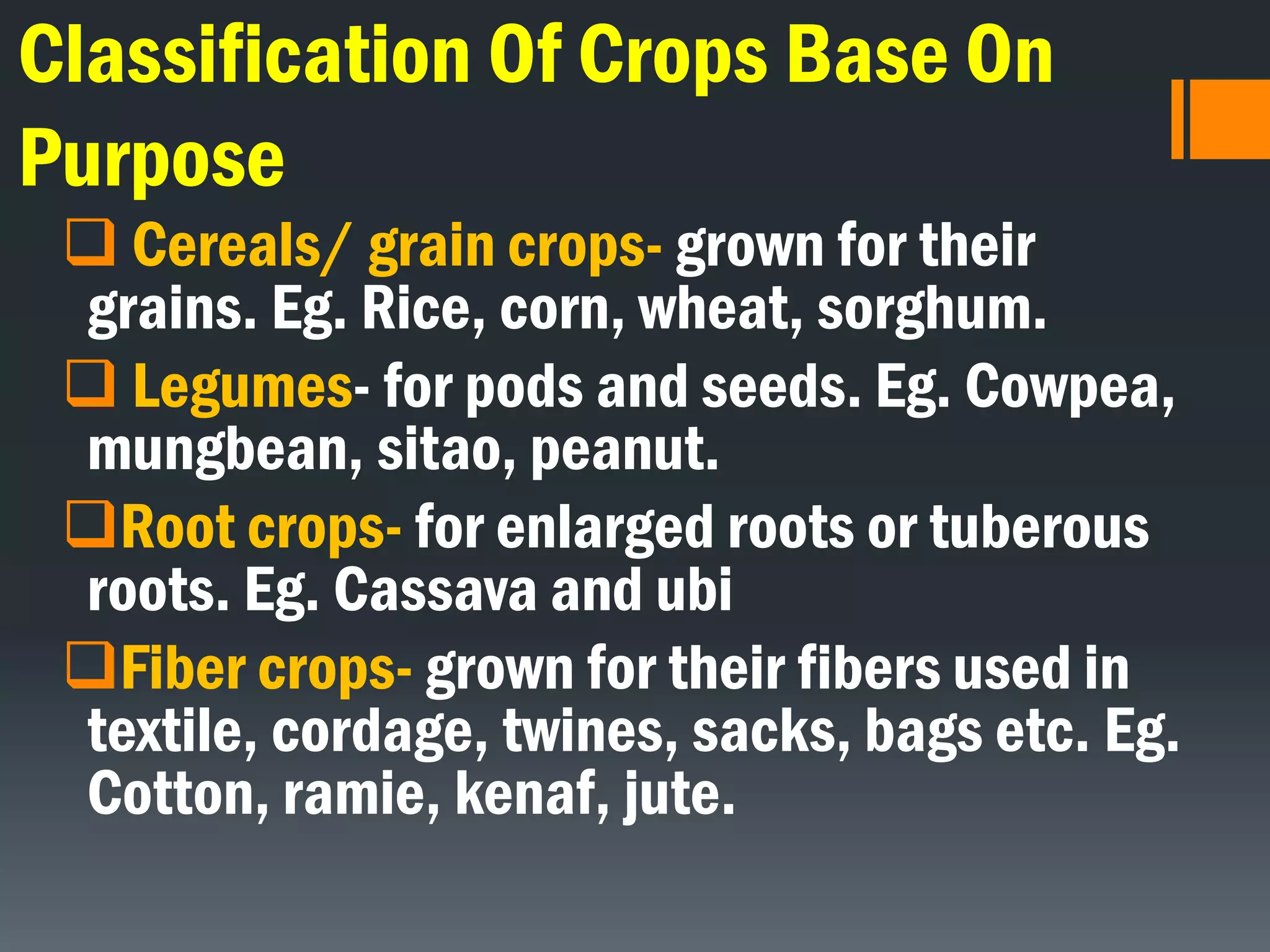 Classification Of Crops Base On Purpose

❑ Cereals/ grain crops- grown for their grains. Eg. Rice, corn, wheat, sorghum.

❑ Legumes- for pods and seeds. Eg. Cowpea, mungbean, sitao, peanut.

❑Root crops- for enlarged roots or tuberous roots. Eg. Cassava and ubi

❑Fiber crops- grown for their fibers used in textile, cordage, twines, sacks, bags etc. Eg. Cotton, ramie, kenaf, jute.